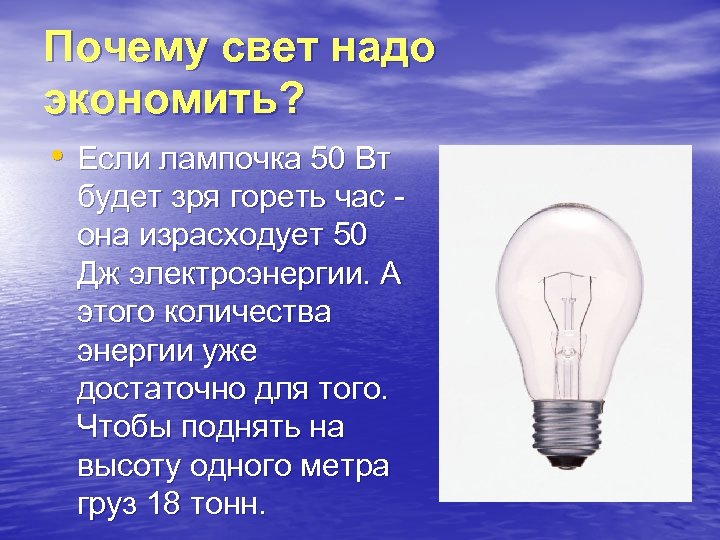 Почему свет надо экономить?

• Если лампочка 50 Вт будет зря гореть час - она израсходует 50 Дж электроэнергии. А этого количества энергии уже достаточно для того. Чтобы поднять на высоту одного метра груз 18 тонн.